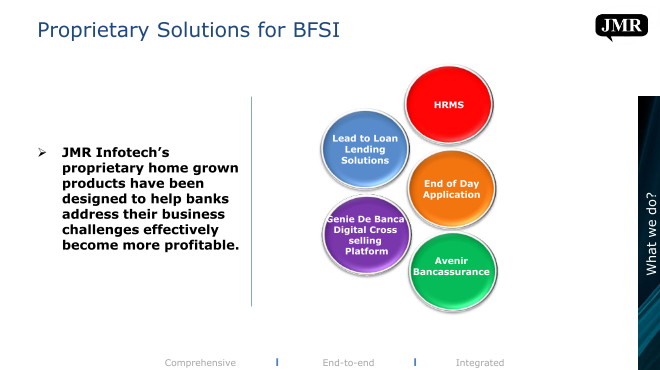 Proprietary Solutions for BFSI

JMR

➢ JMR Infotech's proprietary home grown products have been designed to help banks address their business challenges effectively become more profitable.

HRMS

Lead to Loan Lending Solutions

End of Day Application

Genie De Banca Digital Cross selling Platform

Avenir Bancassurance

What we do?

Comprehensive | End-to-end | Integrated